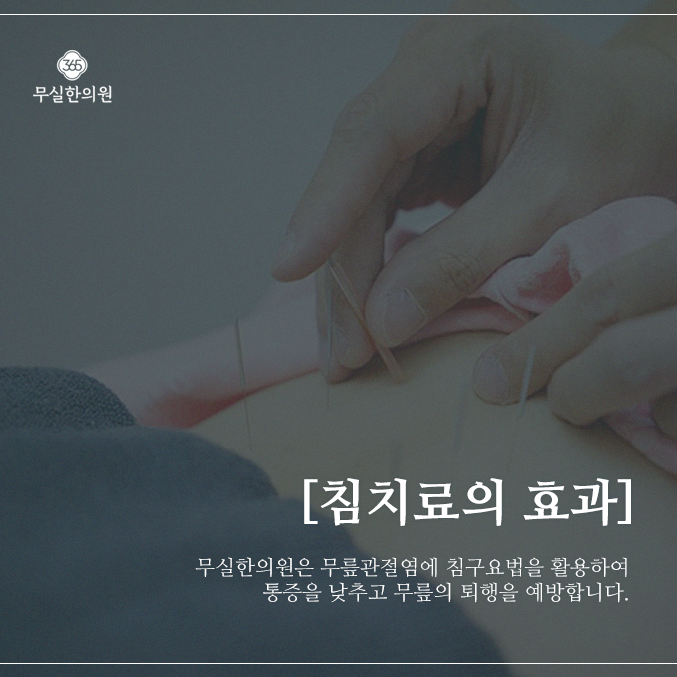 365
무실한의원

[침치료의 효과]

무실한의원은 무릎관절염에 침구요법을 활용하여 통증을 낮추고 무릎의 퇴행을 예방합니다.